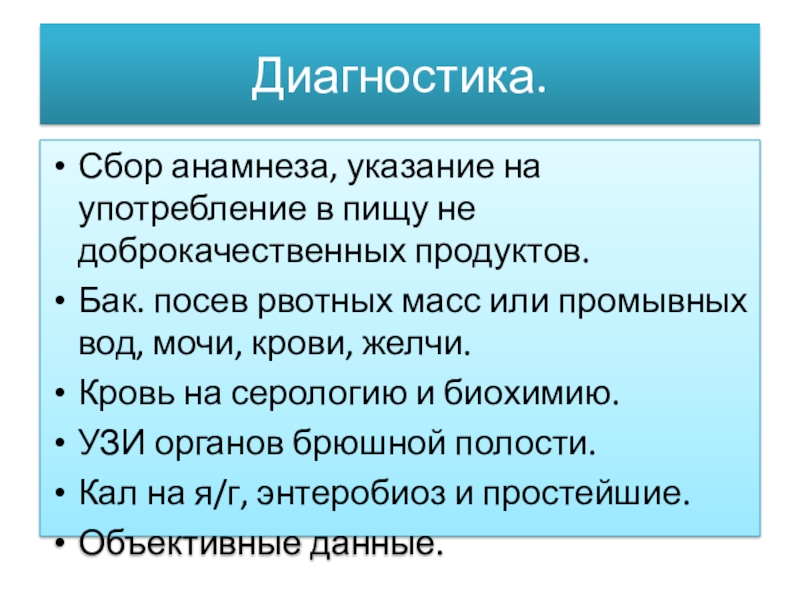 Диагностика.

• Сбор анамнеза, указание на употребление в пищу не доброкачественных продуктов.
• Бак. посев рвотных масс или промывных вод, мочи, крови, желчи.
• Кровь на серологию и биохимию.
• УЗИ органов брюшной полости.
• Кал на я/г, энтеробиоз и простейшие.
• Объективные данные.